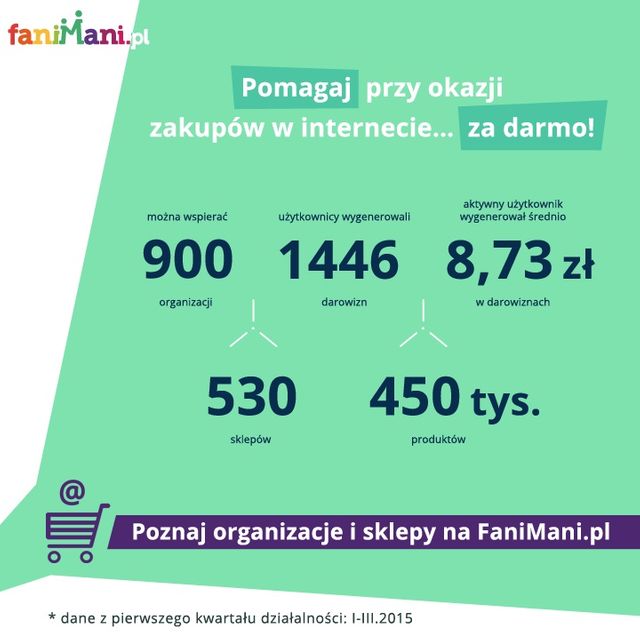 faniMani.pl

Pomagaj przy okazji zakupów w internecie... za darmo!

można wspierać
900
organizacji

użytkownicy wygenerowali
1446
darowizn

aktywny użytkownik wygenerował średnio
8,73 zł
w darowiznach

530
sklepów

450 tys.
produktów

@

Poznaj organizacje i sklepy na FaniMani.pl

* dane z pierwszego kwartału działalności: I-III.2015